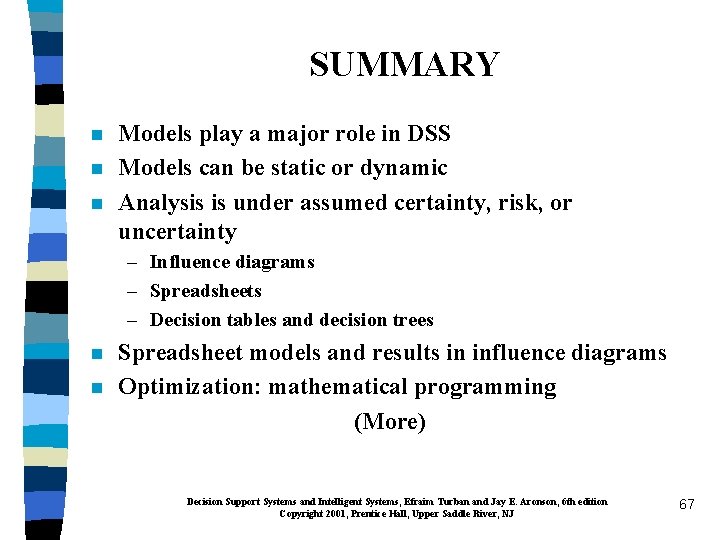 SUMMARY

- Models play a major role in DSS
- Models can be static or dynamic
- Analysis is under assumed certainty, risk, or uncertainty
  – Influence diagrams
  – Spreadsheets
  – Decision tables and decision trees
- Spreadsheet models and results in influence diagrams
- Optimization: mathematical programming

(More)

Decision Support Systems and Intelligent Systems, Efraim Turban and Jay E. Aronson, 6th edition
Copyright 2001, Prentice Hall, Upper Saddle River, NJ

67